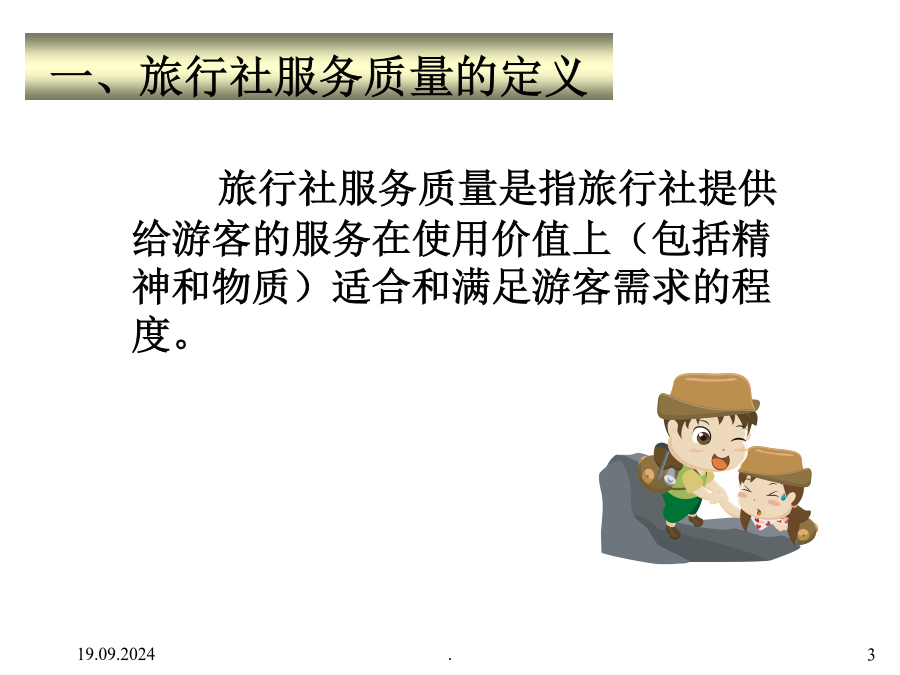 一、旅行社服务质量的定义

旅行社服务质量是指旅行社提供给游客的服务在使用价值上（包括精神和物质）适合和满足游客需求的程度。

19.09.2024

.

3